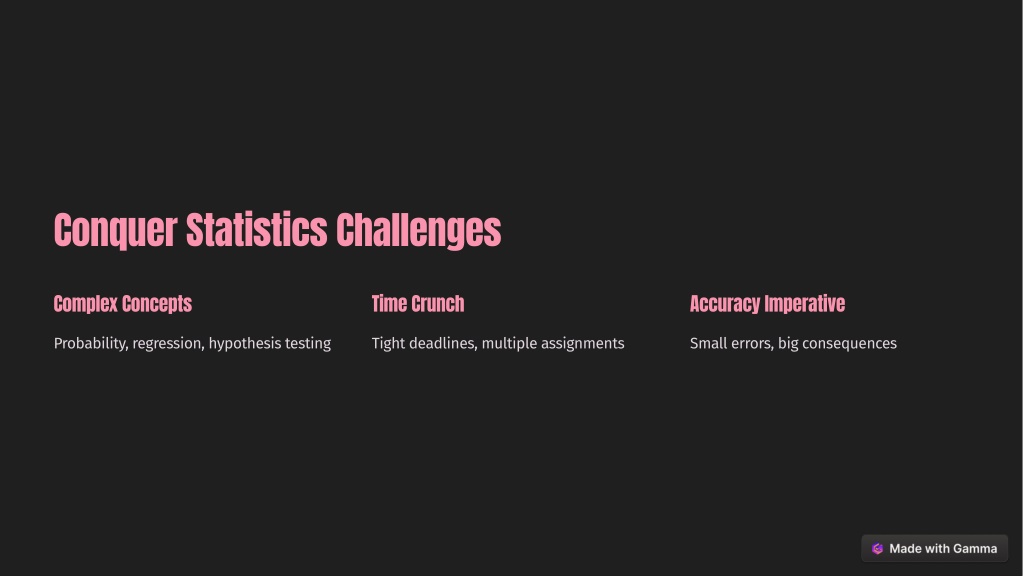 Conquer Statistics Challenges

Complex Concepts

Probability, regression, hypothesis testing

Time Crunch

Tight deadlines, multiple assignments

Accuracy Imperative

Small errors, big consequences

Made with Gamma